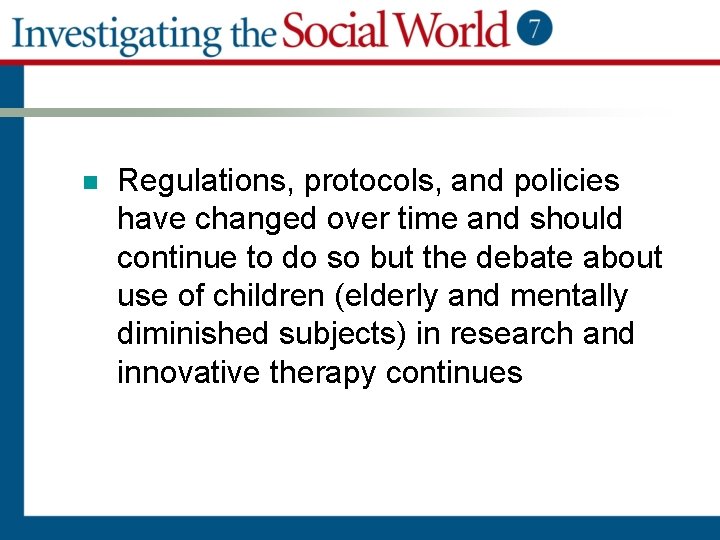 Investigating the Social World 7

Regulations, protocols, and policies have changed over time and should continue to do so but the debate about use of children (elderly and mentally diminished subjects) in research and innovative therapy continues